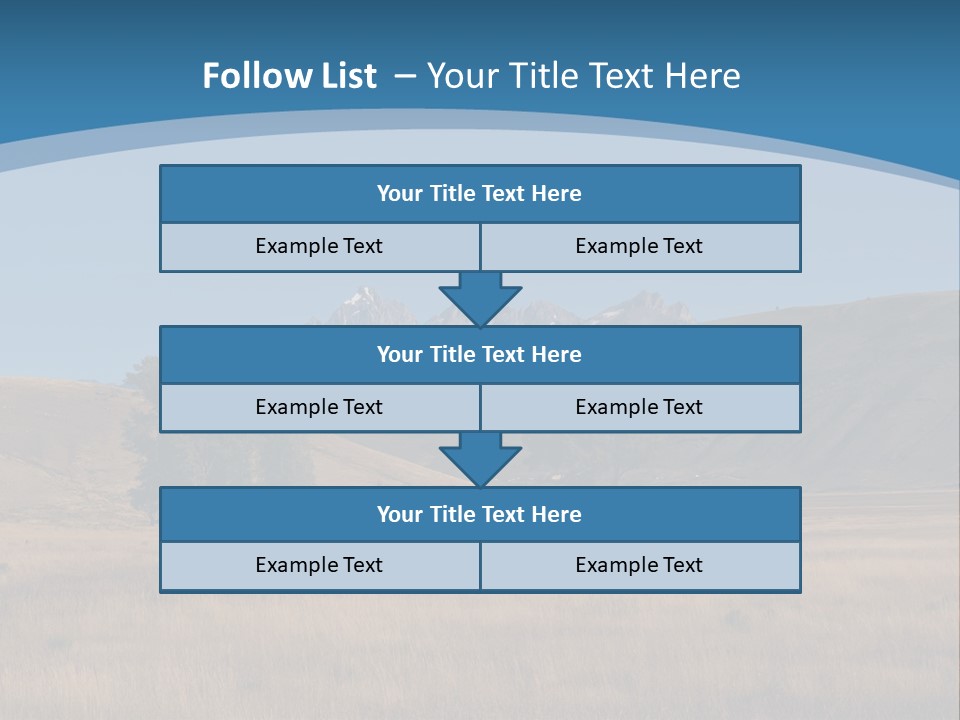 Follow List – Your Title Text Here

Your Title Text Here

Example Text

Example Text

Your Title Text Here

Example Text

Example Text

Your Title Text Here

Example Text

Example Text